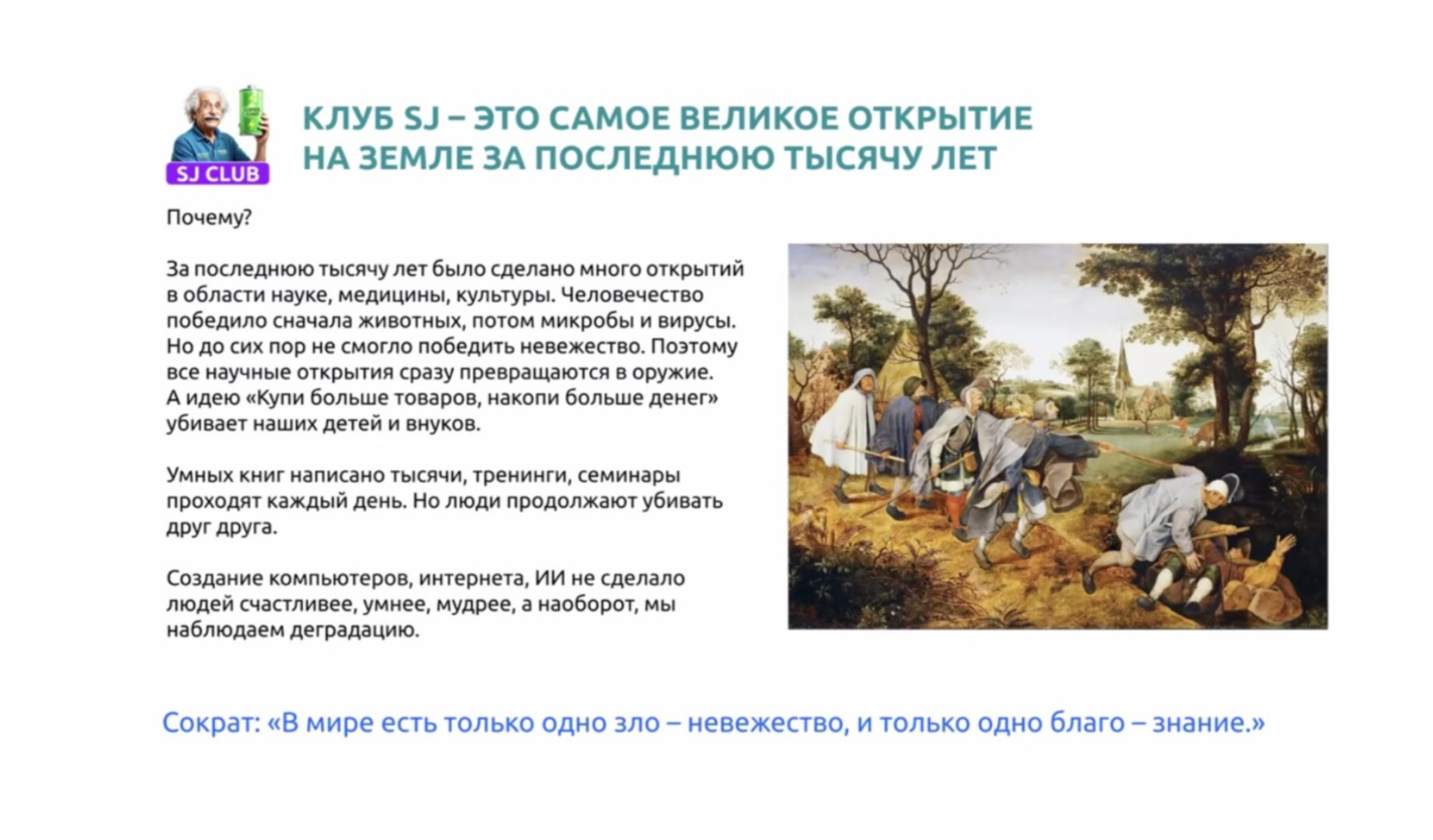 SJ CLUB

КЛУБ SJ – ЭТО САМОЕ ВЕЛИКОЕ ОТКРЫТИЕ НА ЗЕМЛЕ ЗА ПОСЛЕДНЮЮ ТЫСЯЧУ ЛЕТ

Почему?

За последнюю тысячу лет было сделано много открытий в области науке, медицины, культуры. Человечество победило сначала животных, потом микробы и вирусы. Но до сих пор не смогло победить невежество. Поэтому все научные открытия сразу превращаются в оружие. А идею «Купи больше товаров, накопи больше денег» убивает наших детей и внуков.

Умных книг написано тысячи, тренинги, семинары проходят каждый день. Но люди продолжают убивать друг друга.

Создание компьютеров, интернета, ИИ не сделало людей счастливее, умнее, мудрее, а наоборот, мы наблюдаем деградацию.

Сократ: «В мире есть только одно зло – невежество, и только одно благо – знание.»